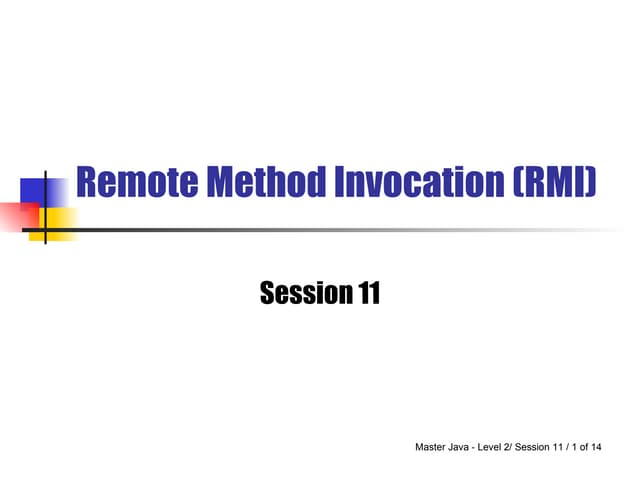 Remote Method Invocation (RMI)

Session 11

Master Java - Level 2/ Session 11 / 1 of 14